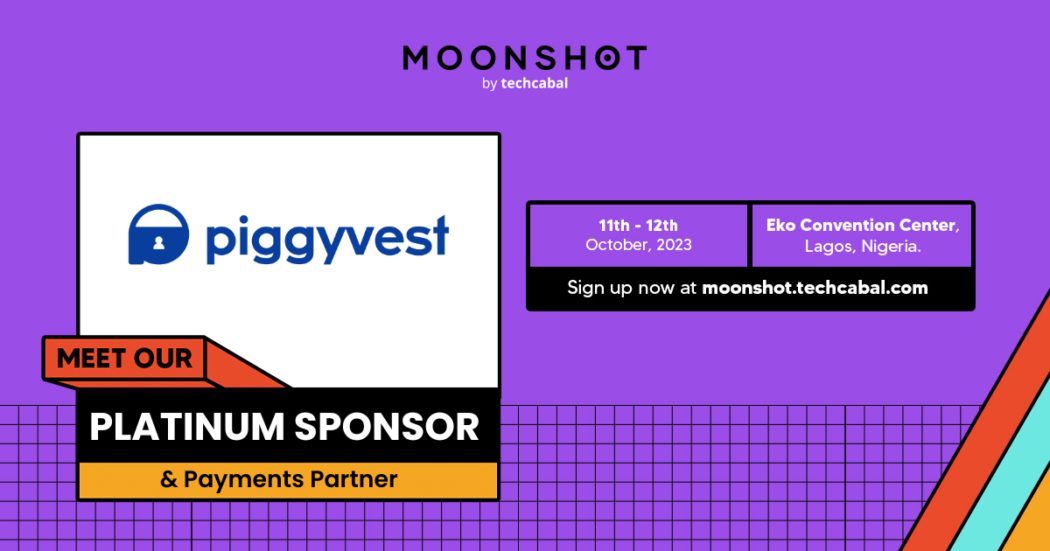 MOONSHOT
by techcabal

piggyvest

MEET OUR
PLATINUM SPONSOR
& Payments Partner

11th - 12th
October, 2023

Eko Convention Center,
Lagos, Nigeria.

Sign up now at moonshot.techcabal.com